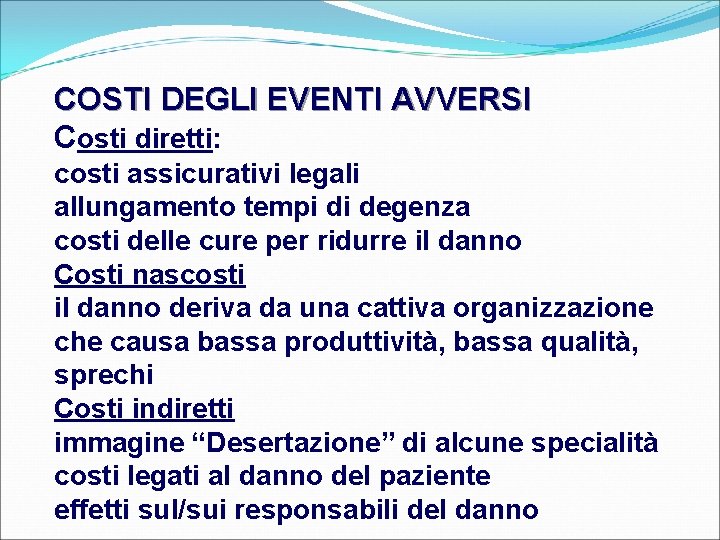 COSTI DEGLI EVENTI AVVERSI
Costi diretti:
costi assicurativi legali
allungamento tempi di degenza
costi delle cure per ridurre il danno
Costi nascosti
il danno deriva da una cattiva organizzazione che causa bassa produttività, bassa qualità, sprechi
Costi indiretti
immagine “Desertazione” di alcune specialità
costi legati al danno del paziente
effetti sul/sui responsabili del danno